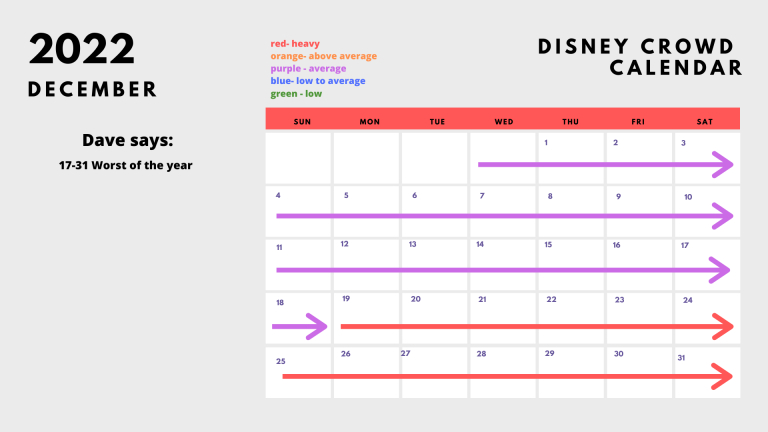 2022
DECEMBER

Dave says:
17-31 Worst of the year

red- heavy
orange- above average
purple - average
blue- low to average
green - low

DISNEY CROWD CALENDAR

| SUN | MON | TUE | WED | THU | FRI | SAT |
|---|---|---|---|---|---|---|
| | | | | 1 | 2 | 3 |
| 4 | 5 | 6 | 7 | 8 | 9 | 10 |
| 11 | 12 | 13 | 14 | 15 | 16 | 17 |
| 18 | 19 | 20 | 21 | 22 | 23 | 24 |
| 25 | 26 | 27 | 28 | 29 | 30 | 31 |